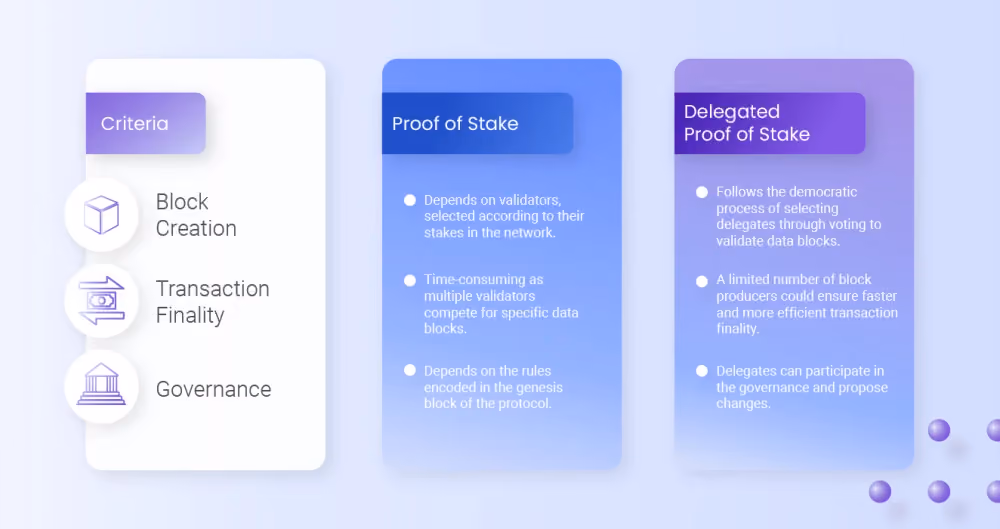 Criteria

Block Creation

Transaction Finality

Governance

Proof of Stake

Depends on validators, selected according to their stakes in the network.

Time-consuming as multiple validators compete for specific data blocks.

Depends on the rules encoded in the genesis block of the protocol.

Delegated Proof of Stake

Follows the democratic process of selecting delegates through voting to validate data blocks.

A limited number of block producers could ensure faster and more efficient transaction finality.

Delegates can participate in the governance and propose changes.